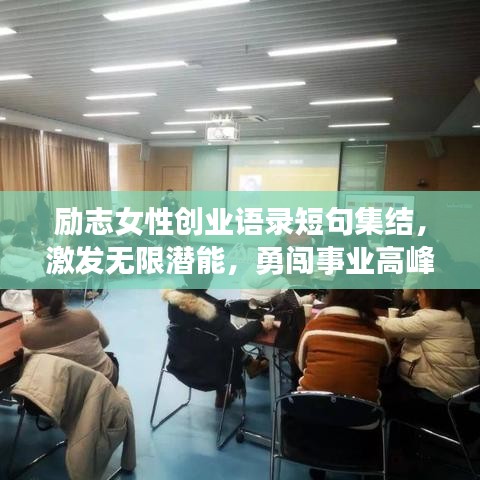 励志女性创业语录短句集结，激发无限潜能，勇闯事业高峰